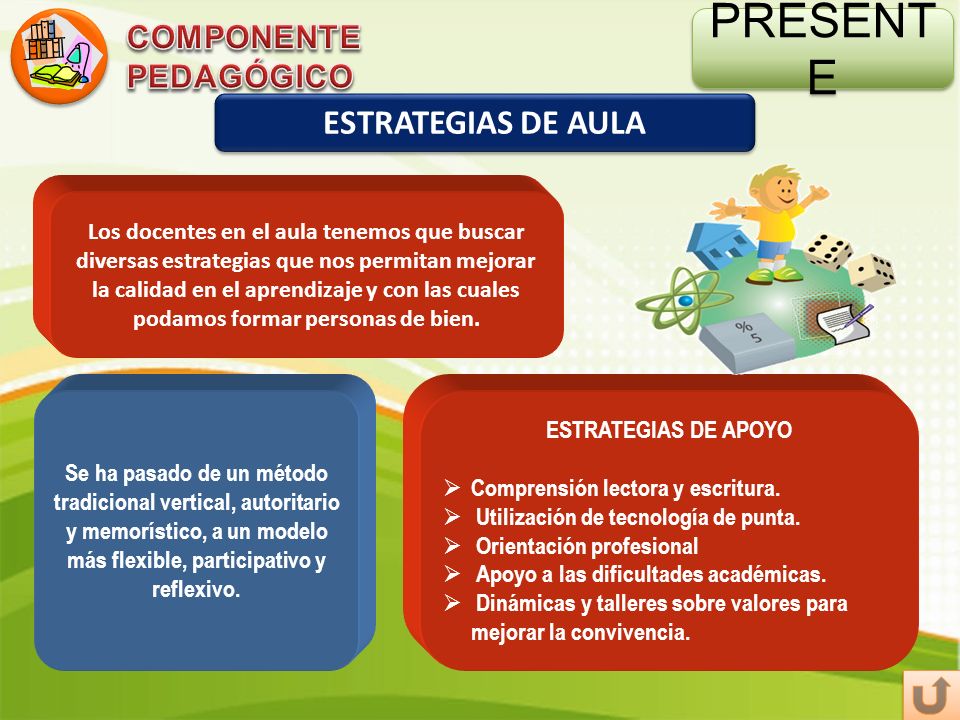 COMPONENTE PEDAGÓGICO

PRESENTE

ESTRATEGIAS DE AULA

Los docentes en el aula tenemos que buscar diversas estrategias que nos permitan mejorar la calidad en el aprendizaje y con las cuales podamos formar personas de bien.

% 5

Se ha pasado de un método tradicional vertical, autoritario y memorístico, a un modelo más flexible, participativo y reflexivo.

ESTRATEGIAS DE APOYO

➢ Comprensión lectora y escritura.
➢ Utilización de tecnología de punta.
➢ Orientación profesional
➢ Apoyo a las dificultades académicas.
➢ Dinámicas y talleres sobre valores para mejorar la convivencia.